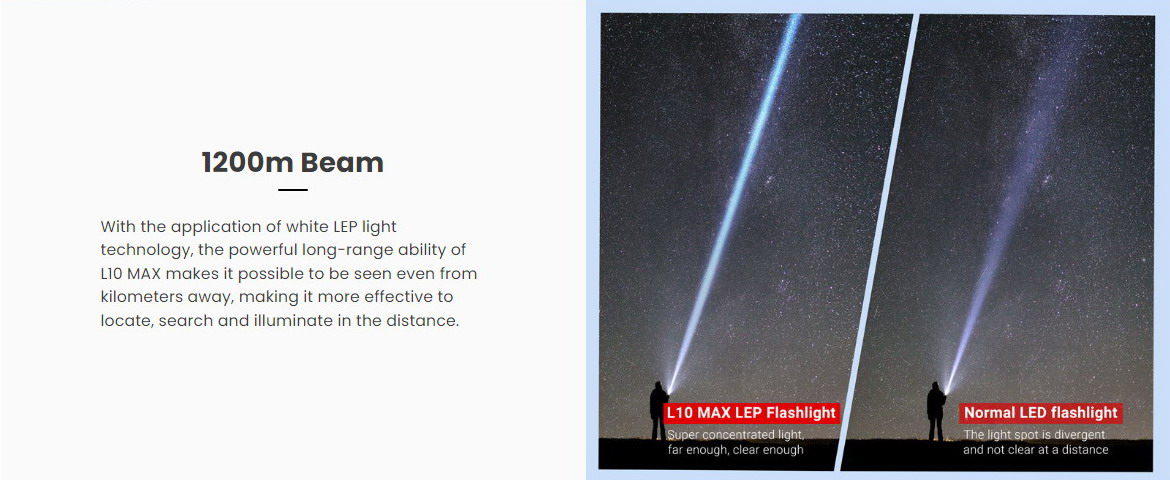 1200m Beam

With the application of white LEP light technology, the powerful long-range ability of L10 MAX makes it possible to be seen even from kilometers away, making it more effective to locate, search and illuminate in the distance.

L10 MAX LEP Flashlight
Super concentrated light, far enough, clear enough

Normal LED flashlight
The light spot is divergent and not clear at a distance